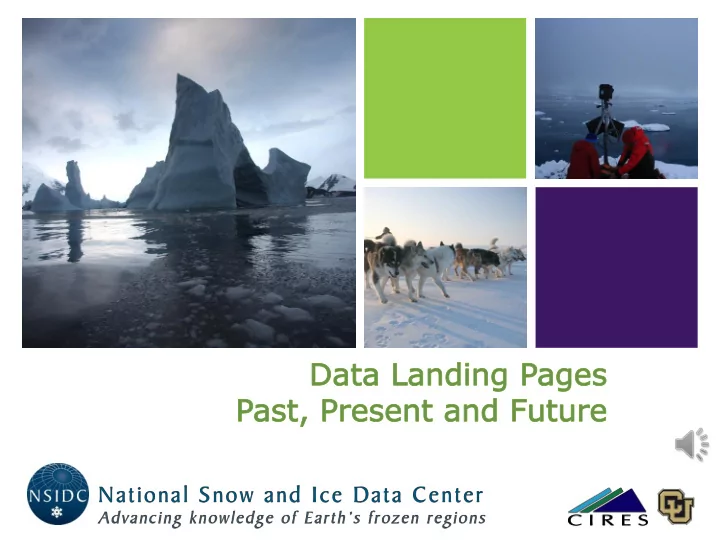 Data Landing Pages
Past, Present and Future

NSIDC
National Snow and Ice Data Center
Advancing knowledge of Earth's frozen regions

CIRES

CU